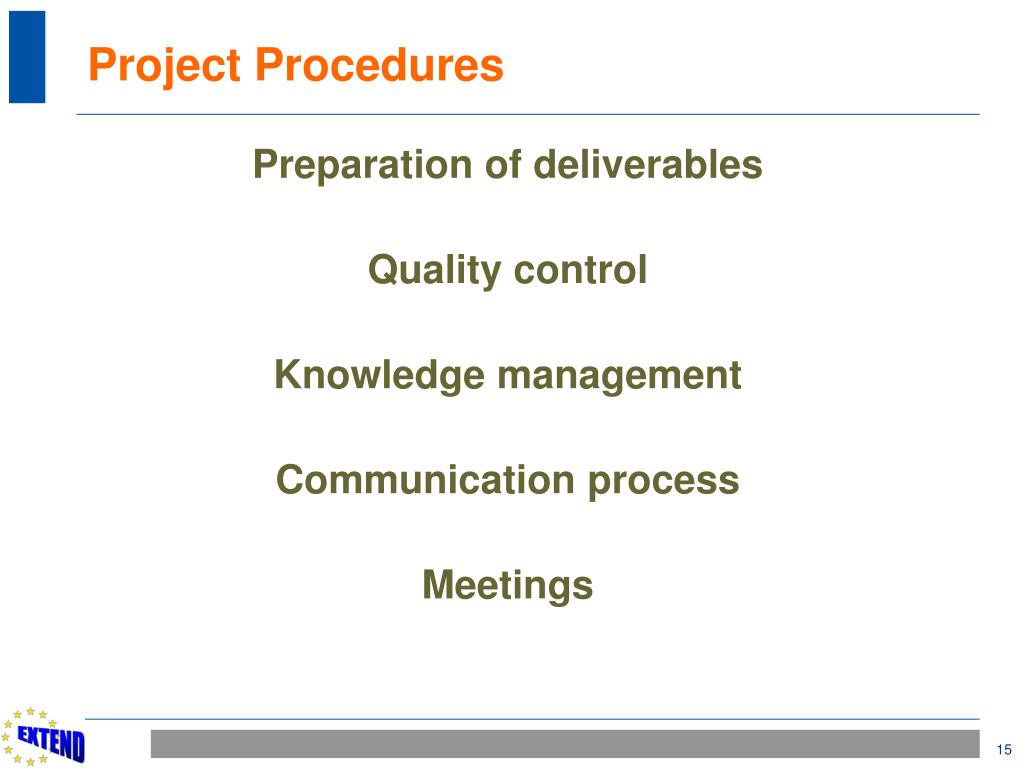 Project Procedures

Preparation of deliverables

Quality control

Knowledge management

Communication process

Meetings

EXTEND

15